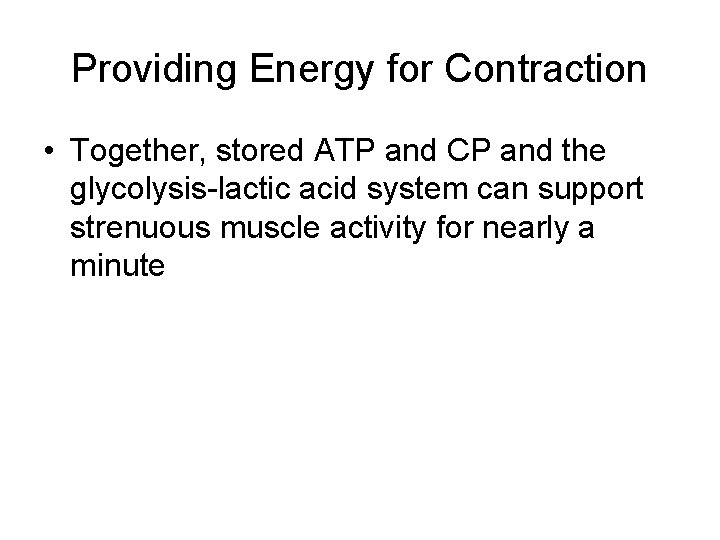 Providing Energy for Contraction

• Together, stored ATP and CP and the glycolysis-lactic acid system can support strenuous muscle activity for nearly a minute